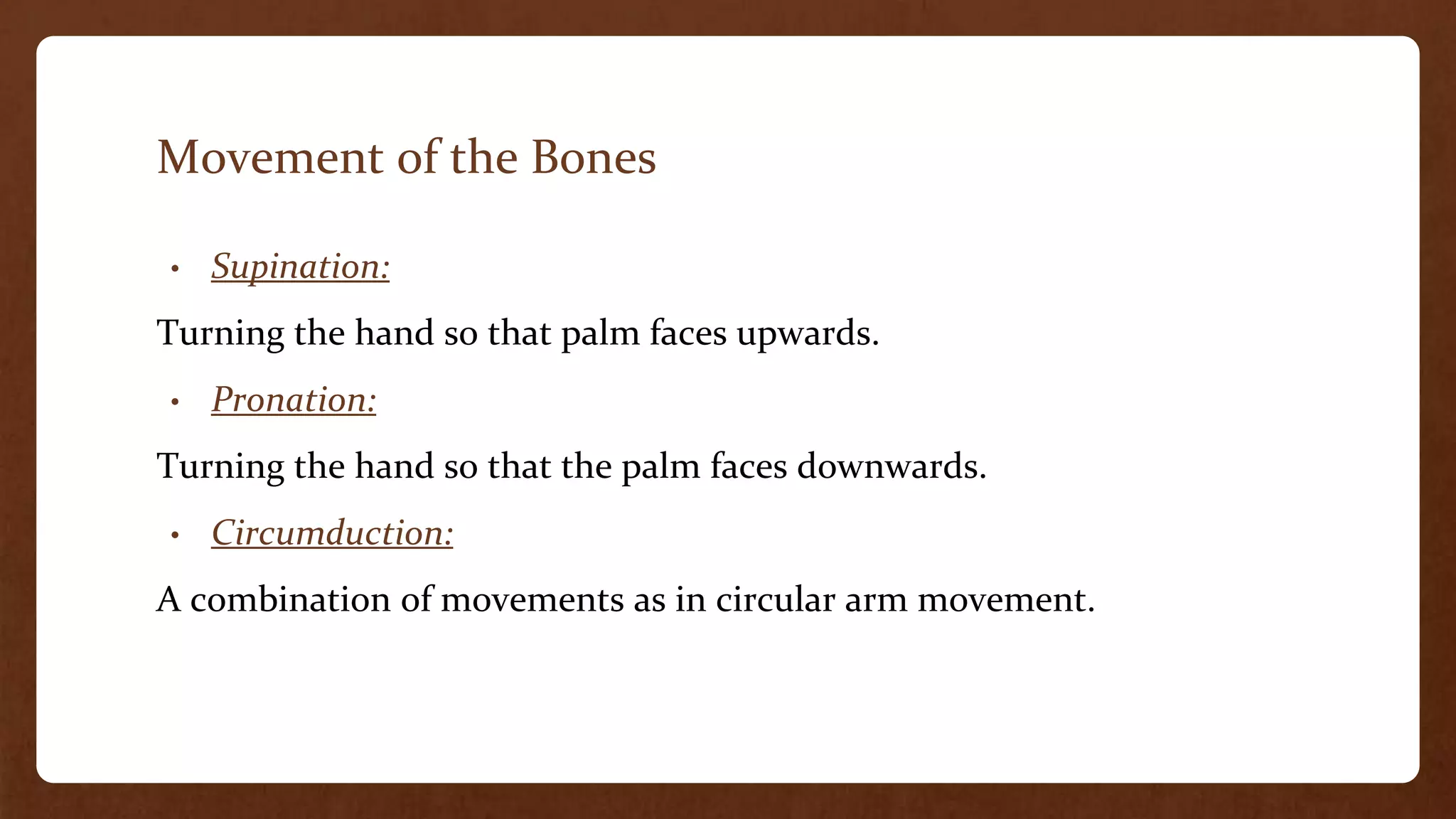 Movement of the Bones

• Supination:

Turning the hand so that palm faces upwards.

• Pronation:

Turning the hand so that the palm faces downwards.

• Circumduction:

A combination of movements as in circular arm movement.